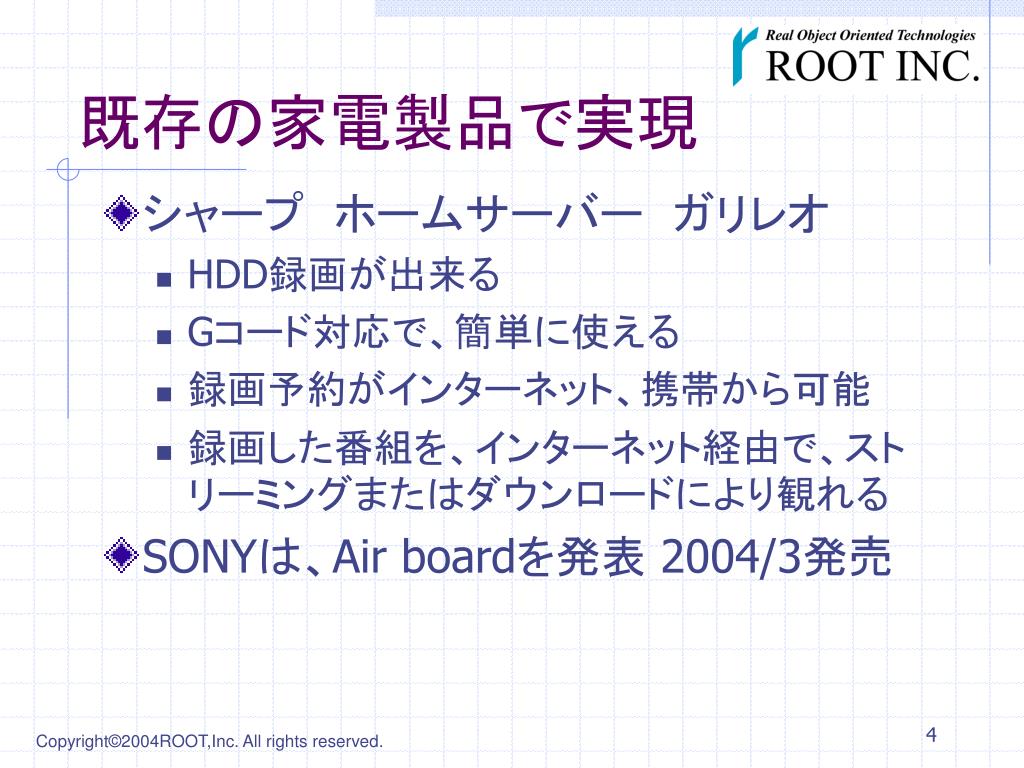 Real Object Oriented Technologies
ROOT INC.

既存の家電製品で実現

シャープ　ホームサーバー　ガリレオ

HDD録画が出来る

Gコード対応で、簡単に使える

録画予約がインターネット、携帯から可能

録画した番組を、インターネット経由で、ストリーミングまたはダウンロードにより観れる

SONYは、Air boardを発表 2004/3発売

Copyright©2004ROOT,Inc. All rights reserved.

4